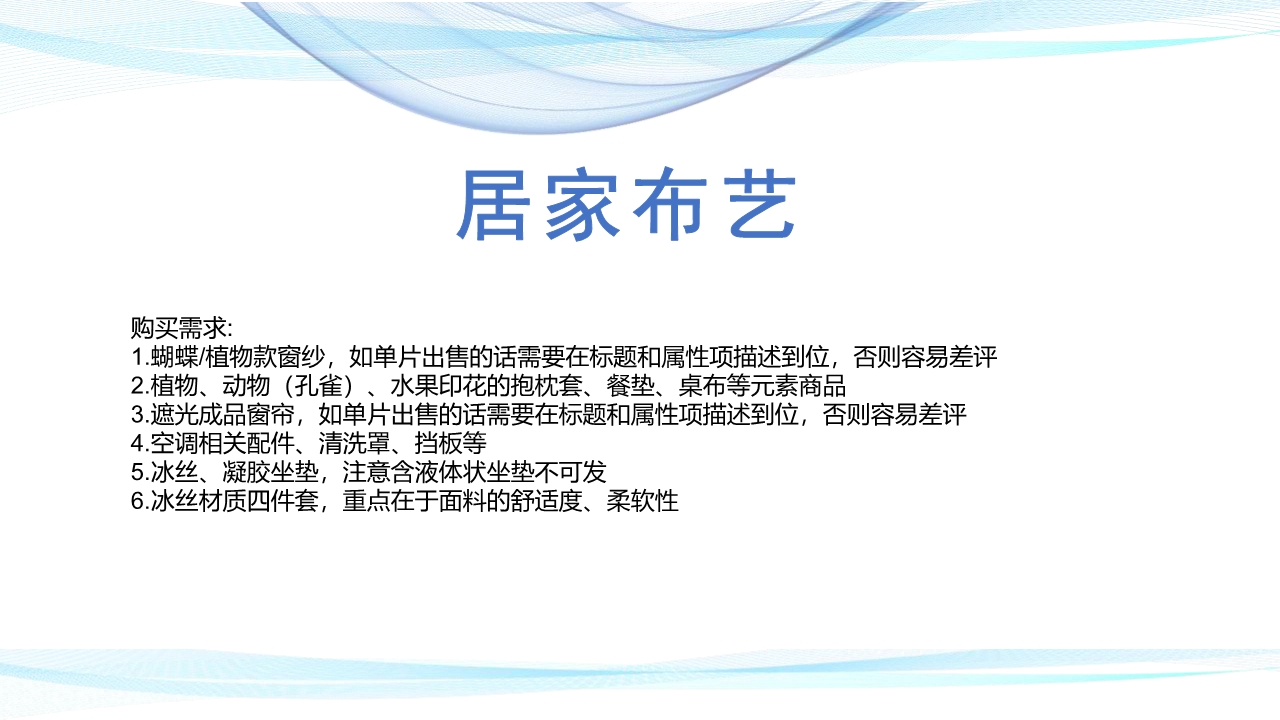 居家布艺

购买需求:
1.蝴蝶/植物款窗纱，如单片出售的话需要在标题和属性项描述到位，否则容易差评
2.植物、动物（孔雀）、水果印花的抱枕套、餐垫、桌布等元素商品
3.遮光成品窗帘，如单片出售的话需要在标题和属性项描述到位，否则容易差评
4.空调相关配件、清洗罩、挡板等
5.冰丝、凝胶坐垫，注意含液体状坐垫不可发
6.冰丝材质四件套，重点在于面料的舒适度、柔软性